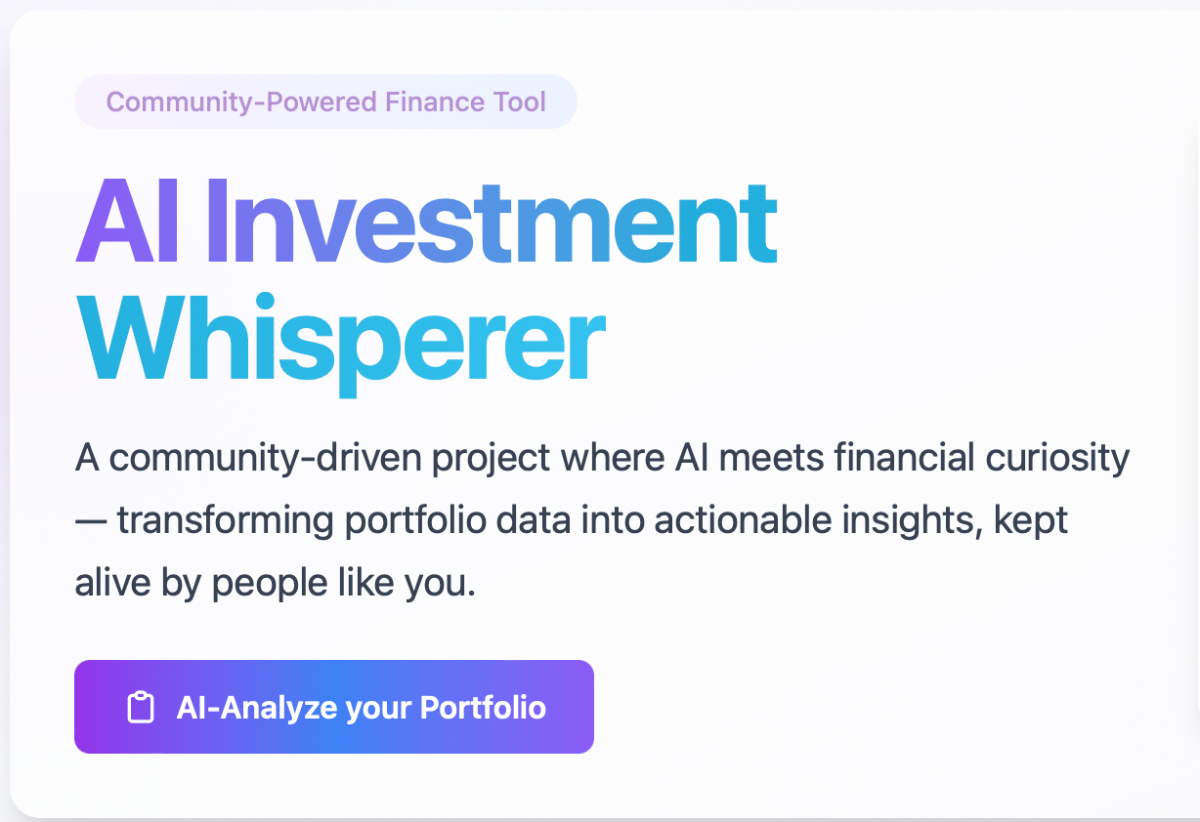 Community-Powered Finance Tool

AI Investment Whisperer

A community-driven project where AI meets financial curiosity — transforming portfolio data into actionable insights, kept alive by people like you.

AI-Analyze your Portfolio